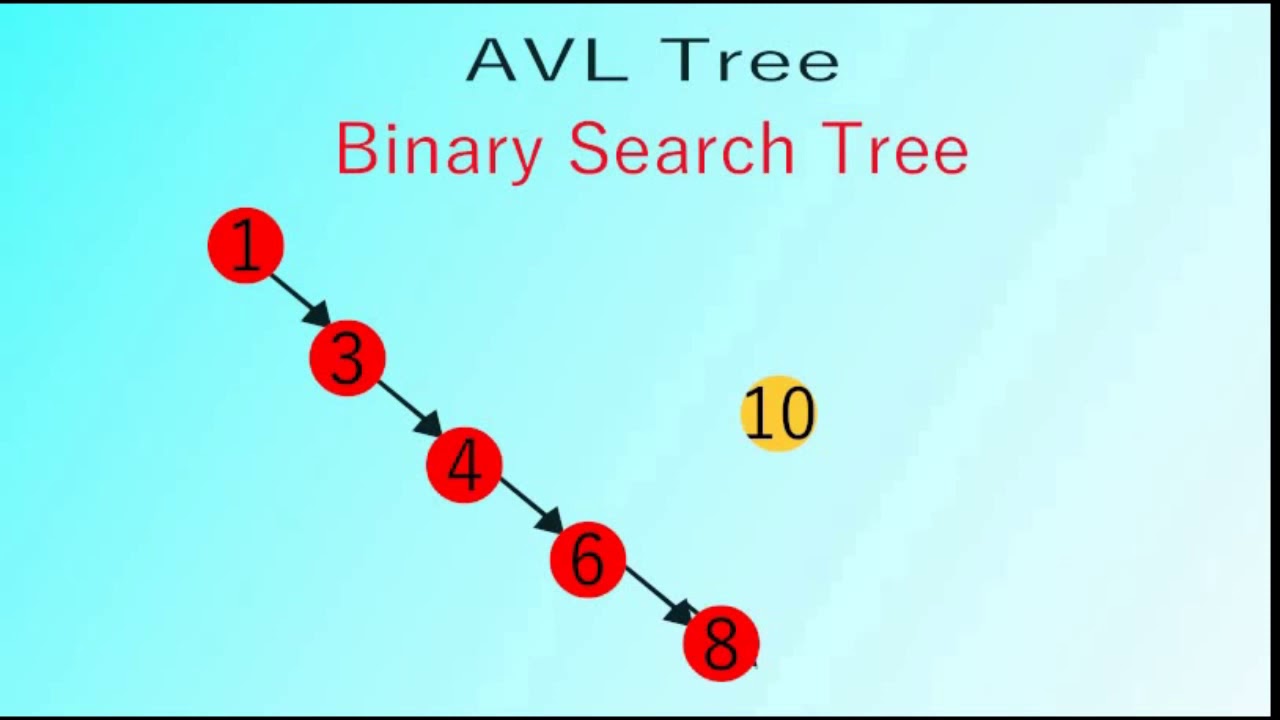 AVL Tree
Binary Search Tree

1
3
4
6
8
10